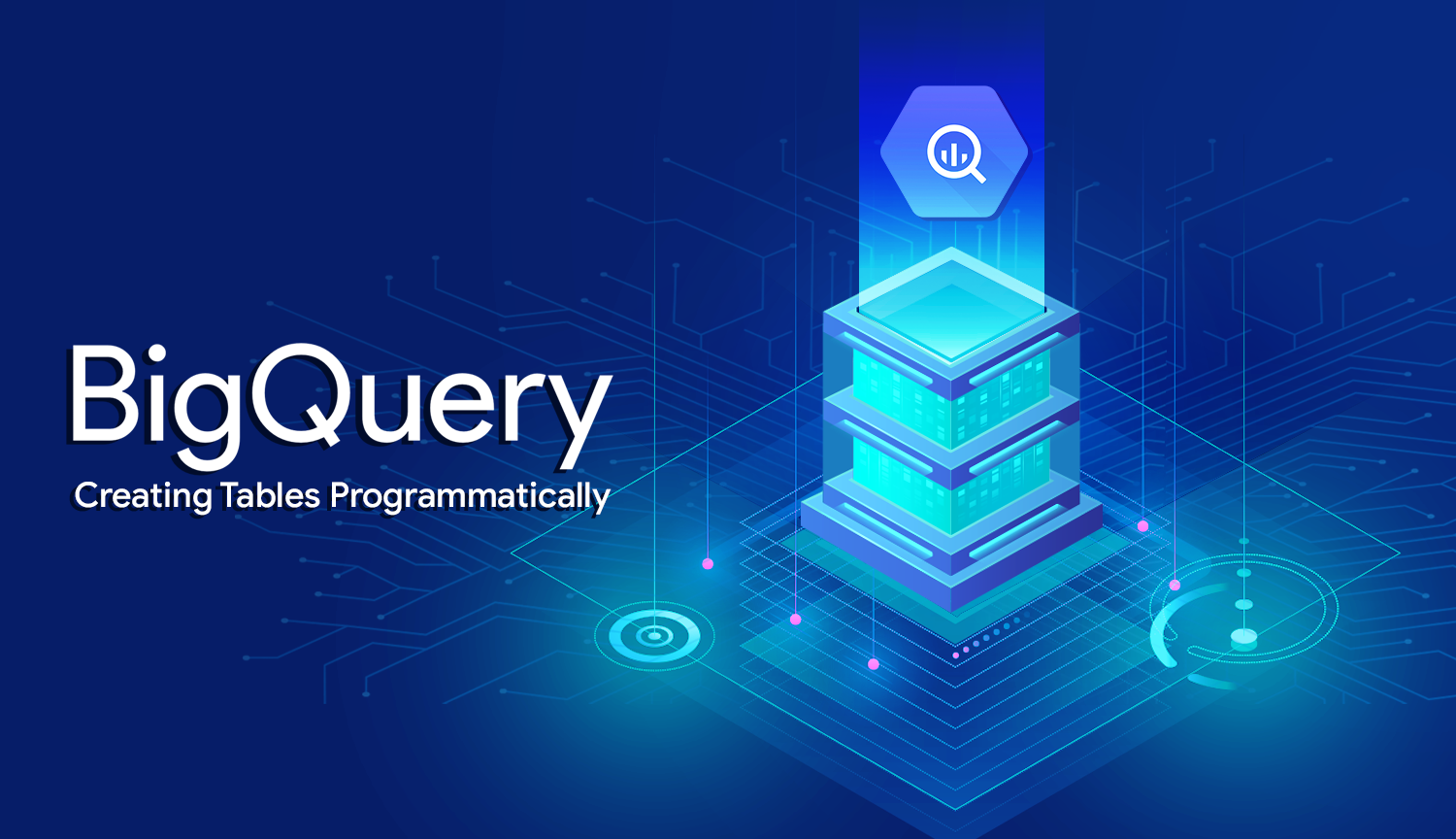 BigQuery
Creating Tables Programmatically